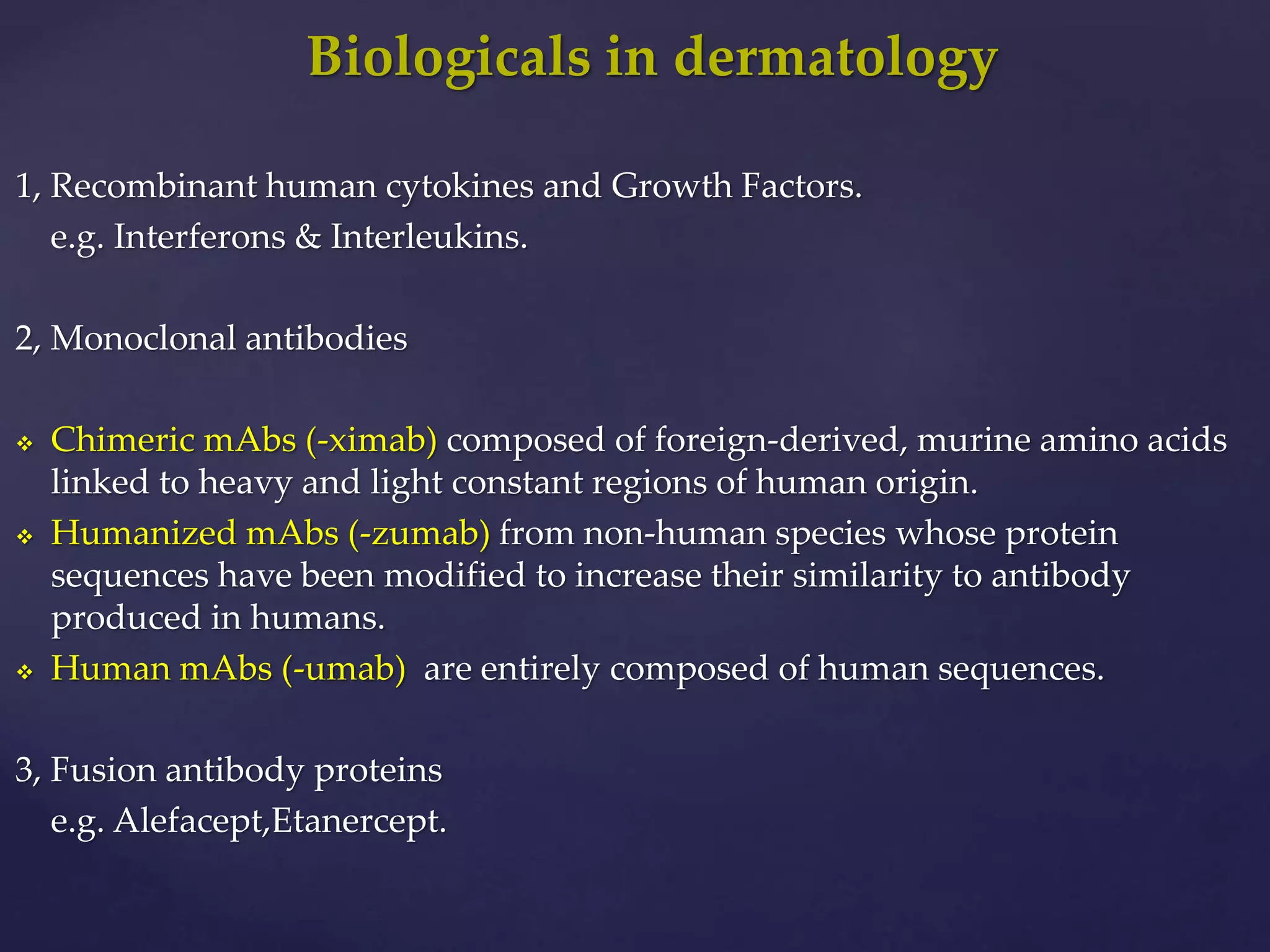 Biologicals in dermatology

1, Recombinant human cytokines and Growth Factors.
e.g. Interferons & Interleukins.

2, Monoclonal antibodies

❖ Chimeric mAbs (-ximab) composed of foreign-derived, murine amino acids linked to heavy and light constant regions of human origin.
❖ Humanized mAbs (-zumab) from non-human species whose protein sequences have been modified to increase their similarity to antibody produced in humans.
❖ Human mAbs (-umab) are entirely composed of human sequences.

3, Fusion antibody proteins
e.g. Alefacept,Etanercept.